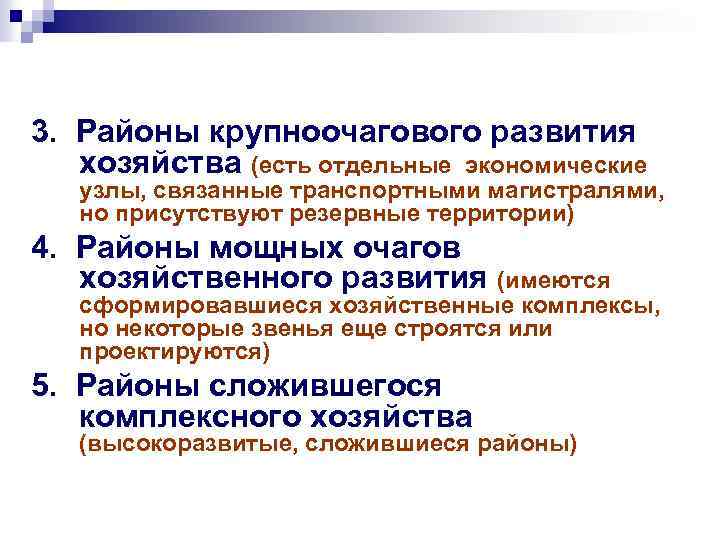 3. Районы крупноочагового развития хозяйства (есть отдельные экономические узлы, связанные транспортными магистралями, но присутствуют резервные территории)

4. Районы мощных очагов хозяйственного развития (имеются сформировавшиеся хозяйственные комплексы, но некоторые звенья еще строятся или проектируются)

5. Районы сложившегося комплексного хозяйства (высокоразвитые, сложившиеся районы)